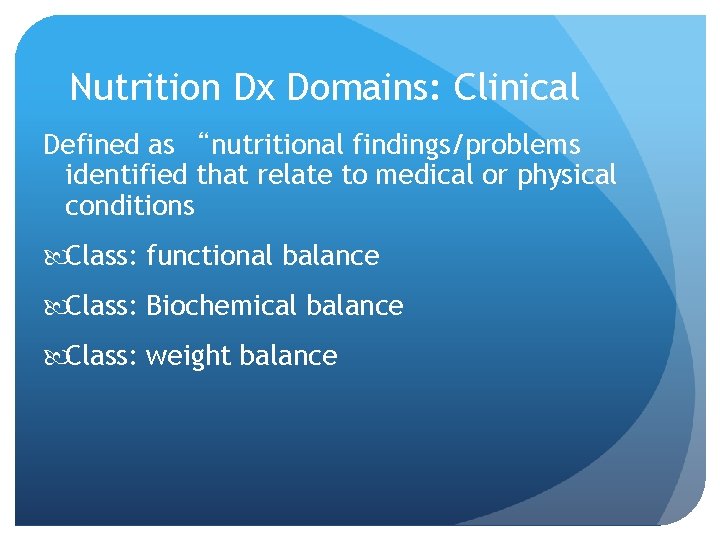 Nutrition Dx Domains: Clinical

Defined as “nutritional findings/problems identified that relate to medical or physical conditions

Class: functional balance

Class: Biochemical balance

Class: weight balance